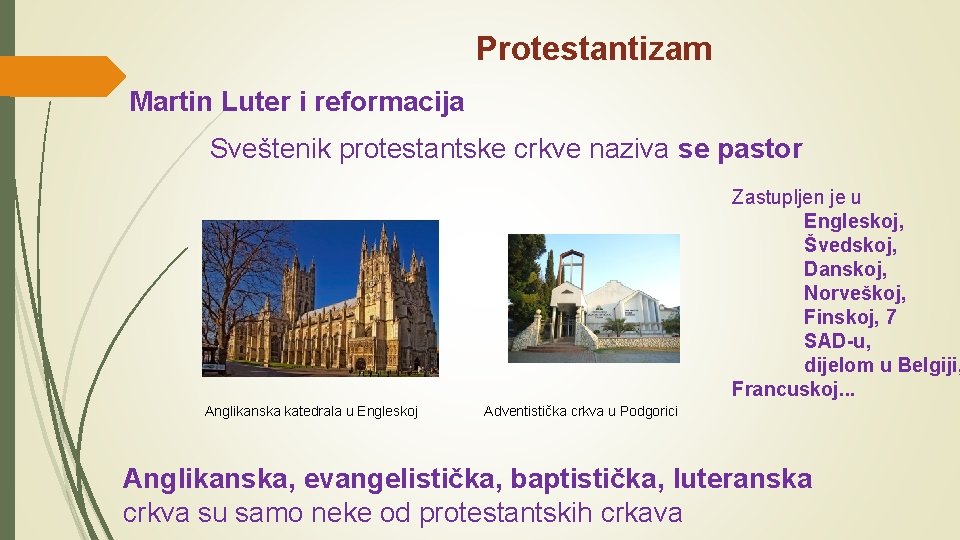 Protestantizam

Martin Luter i reformacija

Sveštenik protestantske crkve naziva se pastor

Zastupljen je u
Engleskoj,
Švedskoj,
Danskoj,
Norveškoj,
Finskoj, 7
SAD-u,
dijelom u Belgiji,
Francuskoj...

Anglikanska katedrala u Engleskoj

Adventistička crkva u Podgorici

Anglikanska, evangelistička, baptistička, luteranska crkva su samo neke od protestantskih crkava